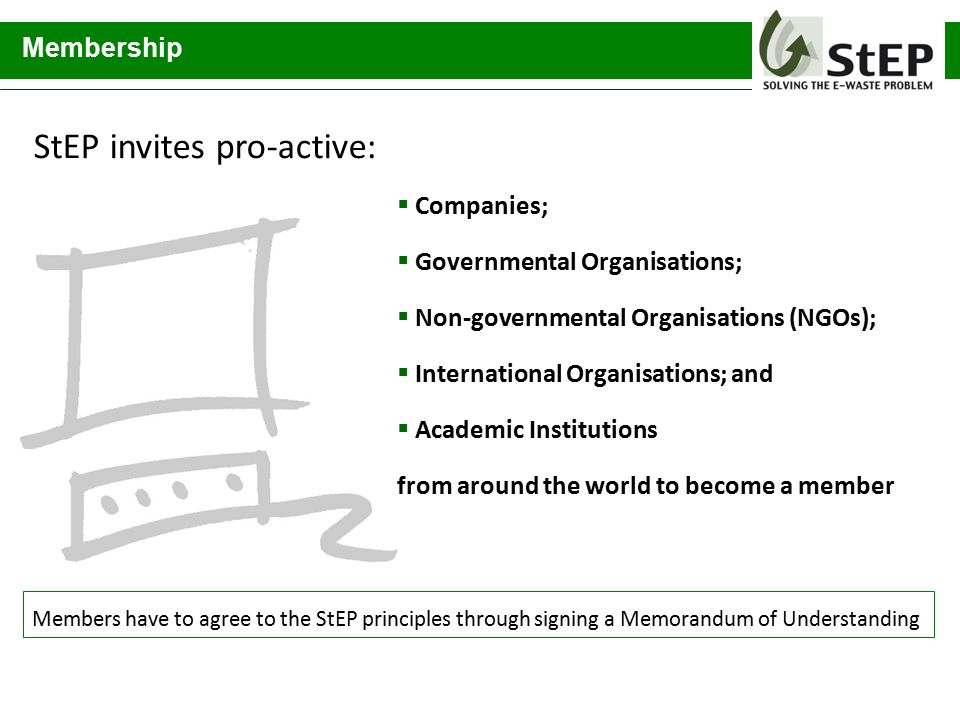 Membership

StEP
SOLVING THE E-WASTE PROBLEM

StEP invites pro-active:

▪ Companies;

▪ Governmental Organisations;

▪ Non-governmental Organisations (NGOs);

▪ International Organisations; and

▪ Academic Institutions

from around the world to become a member

Members have to agree to the StEP principles through signing a Memorandum of Understanding